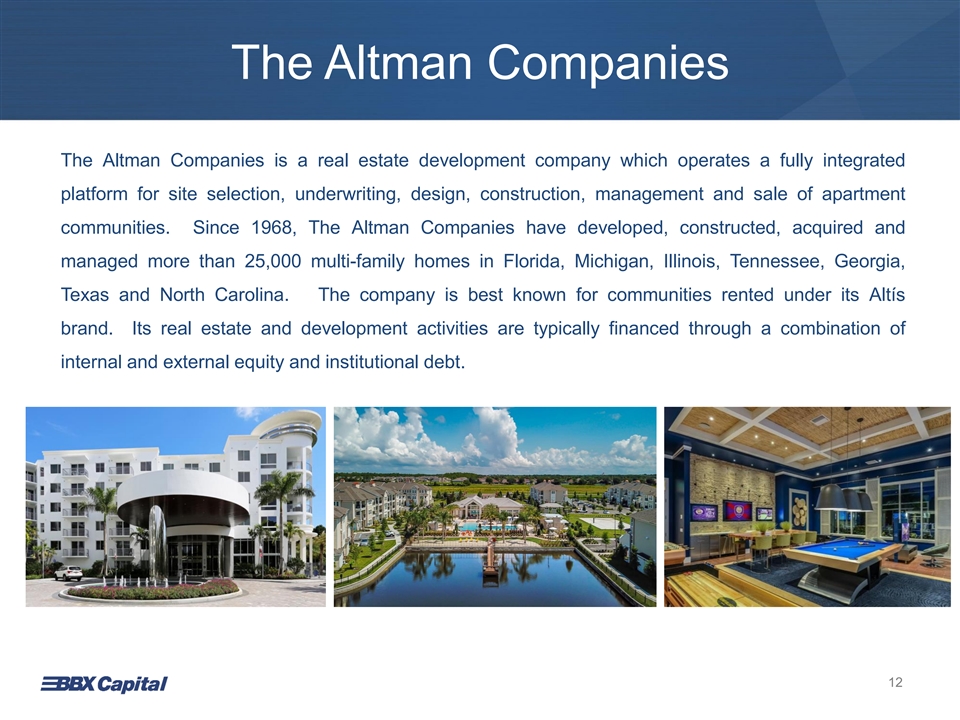 The Altman Companies

The Altman Companies is a real estate development company which operates a fully integrated platform for site selection, underwriting, design, construction, management and sale of apartment communities. Since 1968, The Altman Companies have developed, constructed, acquired and managed more than 25,000 multi-family homes in Florida, Michigan, Illinois, Tennessee, Georgia, Texas and North Carolina. The company is best known for communities rented under its Altís brand. Its real estate and development activities are typically financed through a combination of internal and external equity and institutional debt.

BBX Capital

12